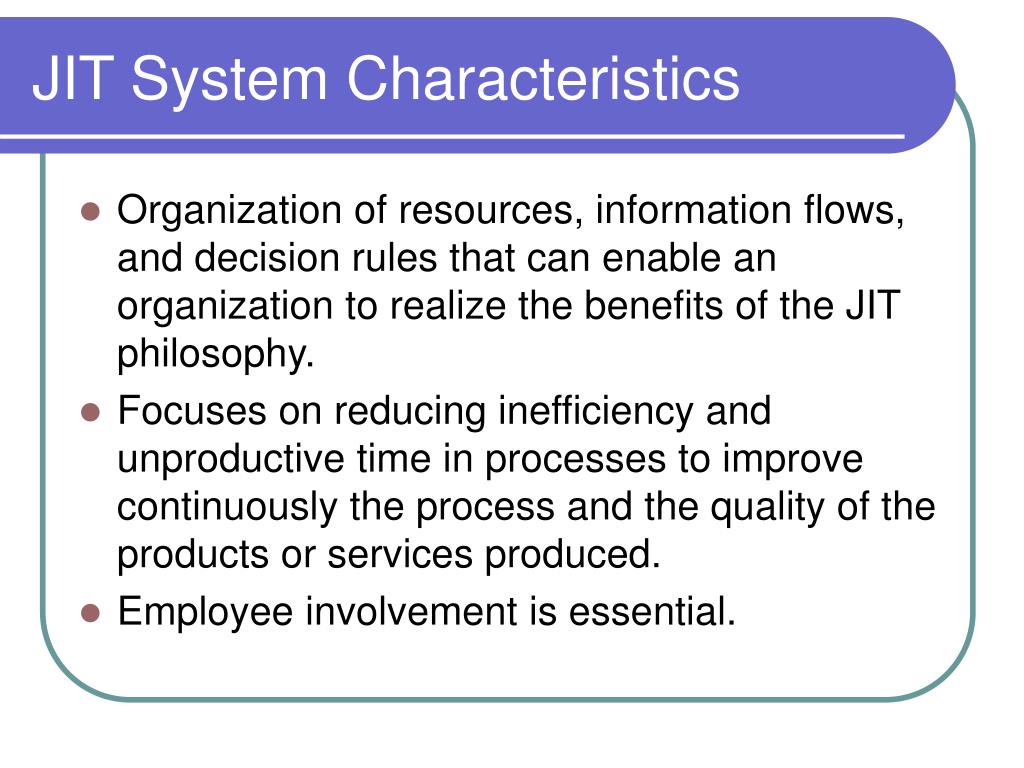 JIT System Characteristics

- Organization of resources, information flows, and decision rules that can enable an organization to realize the benefits of the JIT philosophy.
- Focuses on reducing inefficiency and unproductive time in processes to improve continuously the process and the quality of the products or services produced.
- Employee involvement is essential.